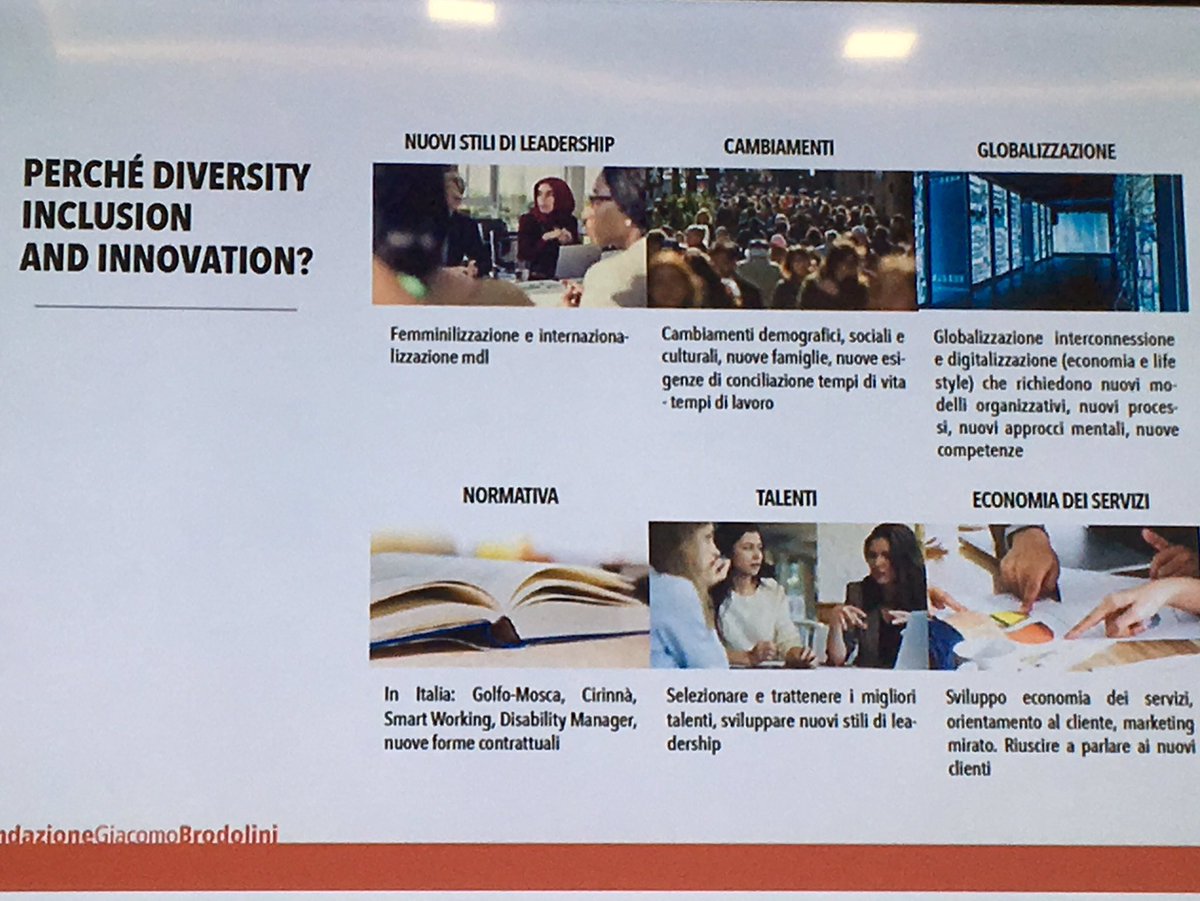 PERCHÉ DIVERSITY INCLUSION AND INNOVATION?

NUOVI STILI DI LEADERSHIP

Femminilizzazione e internazionalizzazione mdl

CAMBIAMENTI

Cambiamenti demografici, sociali e culturali, nuove famiglie, nuove esigenze di conciliazione tempi di vita - tempi di lavoro

GLOBALIZZAZIONE

Globalizzazione interconnessione e digitalizzazione (economia e life style) che richiedono nuovi modelli organizzativi, nuovi processi, nuovi approcci mentali, nuove competenze

NORMATIVA

In Italia: Golfo-Mosca, Cirinnà, Smart Working, Disability Manager, nuove forme contrattuali

TALENTI

Selezionare e trattenere i migliori talenti, sviluppare nuovi stili di leadership

ECONOMIA DEI SERVIZI

Sviluppo economia dei servizi, orientamento al cliente, marketing mirato. Riuscire a parlare ai nuovi clienti

ndazioneGiacomoBrodolini